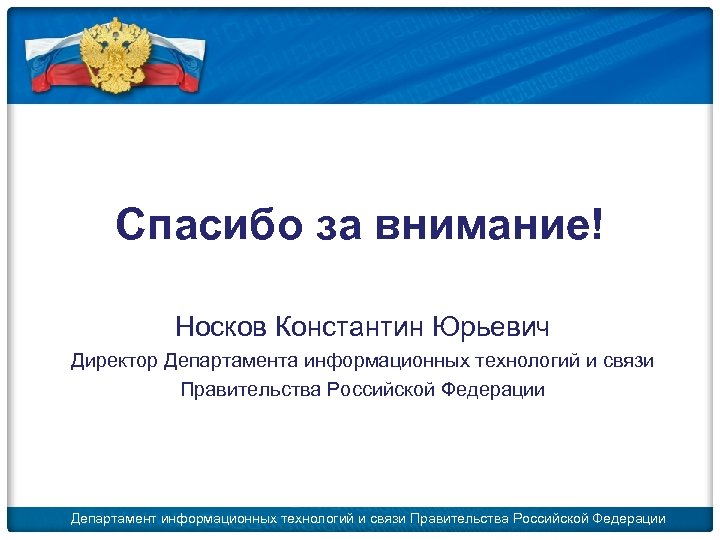 Спасибо за внимание!

Носков Константин Юрьевич

Директор Департамента информационных технологий и связи Правительства Российской Федерации

Департамент информационных технологий и связи Правительства Российской Федерации